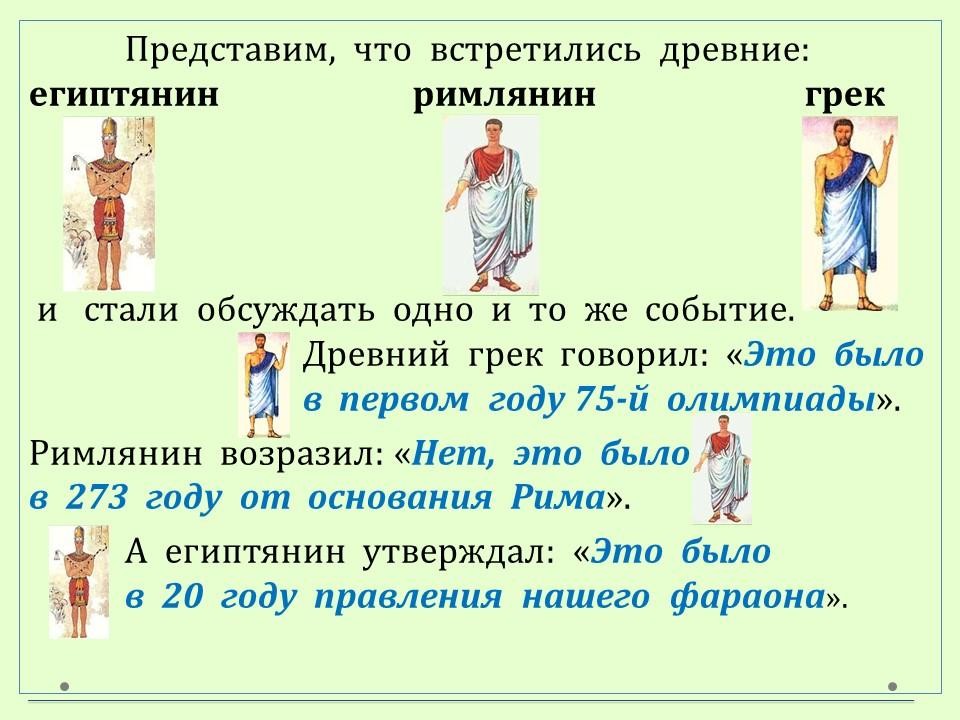 Представим, что встретились древние:
египтянин римлянин грек

и стали обсуждать одно и то же событие.

Древний грек говорил: «Это было в первом году 75-й олимпиады».

Римлянин возразил: «Нет, это было в 273 году от основания Рима».

А египтянин утверждал: «Это было в 20 году правления нашего фараона».